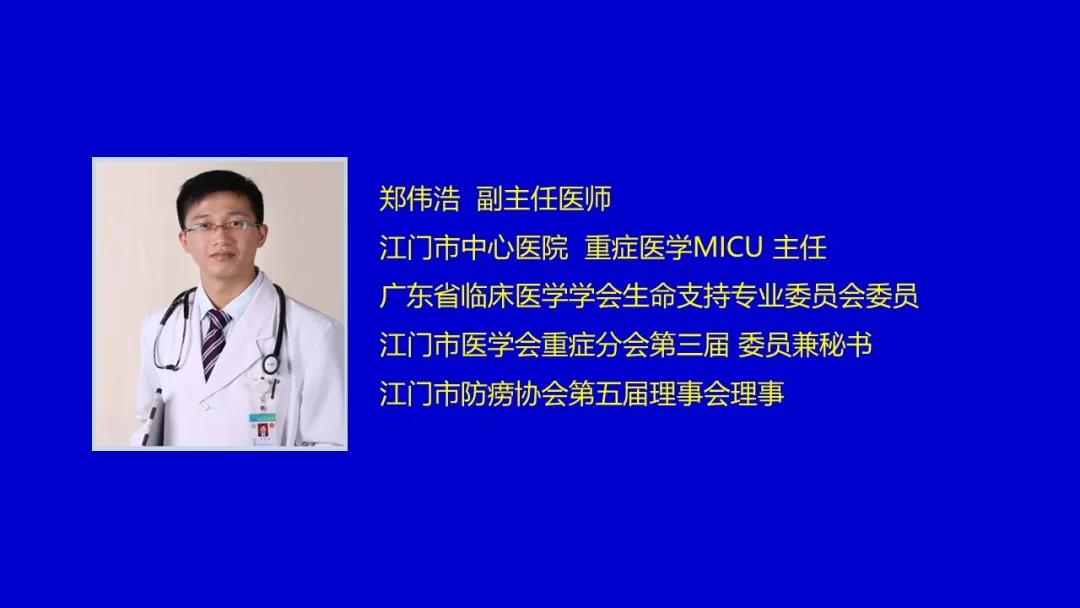 郑伟浩 副主任医师

江门市中心医院 重症医学MICU 主任

广东省临床医学学会生命支持专业委员会委员

江门市医学会重症分会第三届 委员兼秘书

江门市防痨协会第五届理事会理事